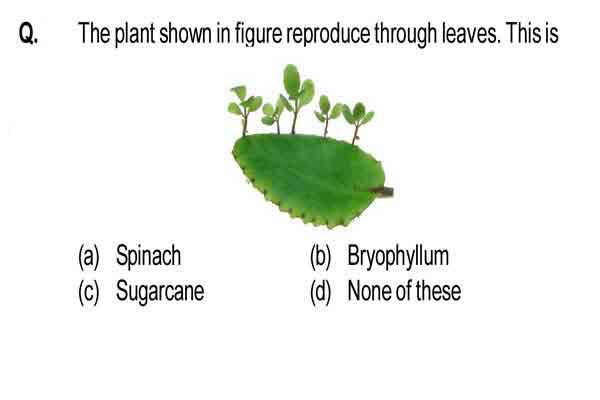 Q. The plant shown in figure reproduce through leaves. This is

(a) Spinach
(b) Bryophyllum
(c) Sugarcane
(d) None of these